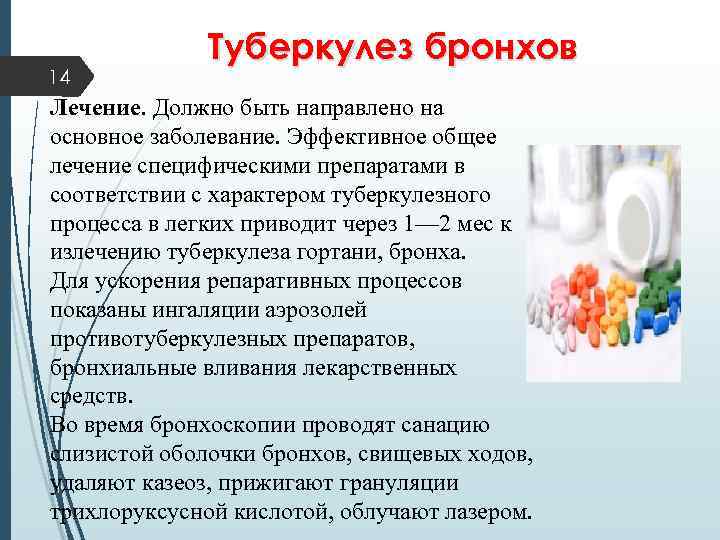 Туберкулез бронхов

14

Лечение. Должно быть направлено на основное заболевание. Эффективное общее лечение специфическими препаратами в соответствии с характером туберкулезного процесса в легких приводит через 1—2 мес к излечению туберкулеза гортани, бронха.
Для ускорения репаративных процессов показаны ингаляции аэрозолей противотуберкулезных препаратов, бронхиальные вливания лекарственных средств.
Во время бронхоскопии проводят санацию слизистой оболочки бронхов, свищевых ходов, удаляют казеоз, прижигают грануляции трихлоруксусной кислотой, облучают лазером.